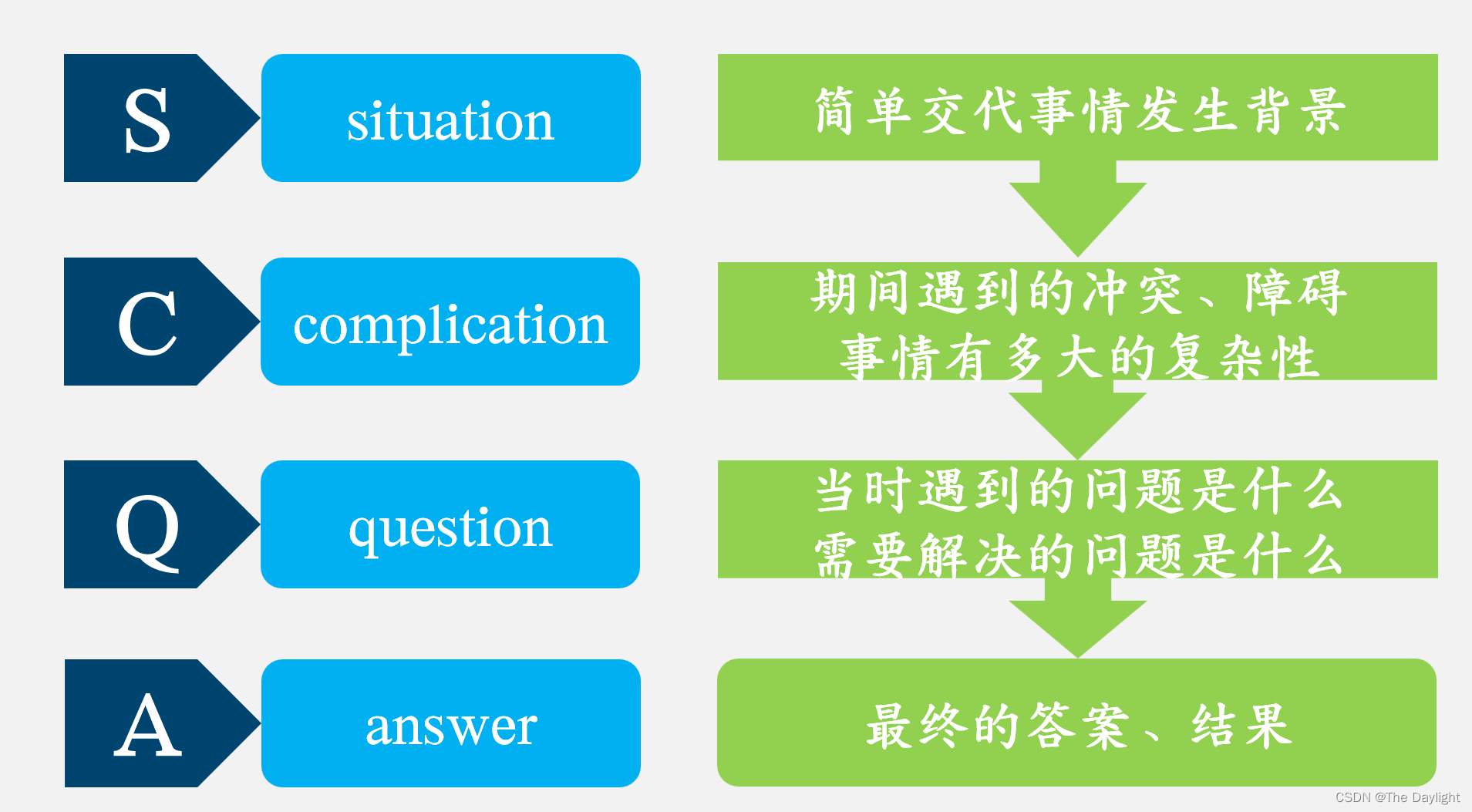 S

situation

简单交代事情发生背景

C

complication

期间遇到的冲突、障碍
事情有多大的复杂性

Q

question

当时遇到的问题是什么
需要解决的问题是什么

A

answer

最终的答案、结果

CSDN @The Daylight